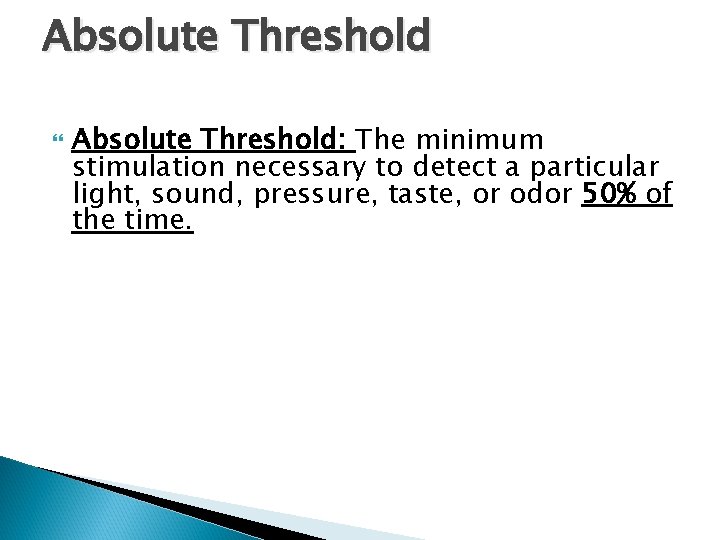 Absolute Threshold

Absolute Threshold: The minimum stimulation necessary to detect a particular light, sound, pressure, taste, or odor 50% of the time.